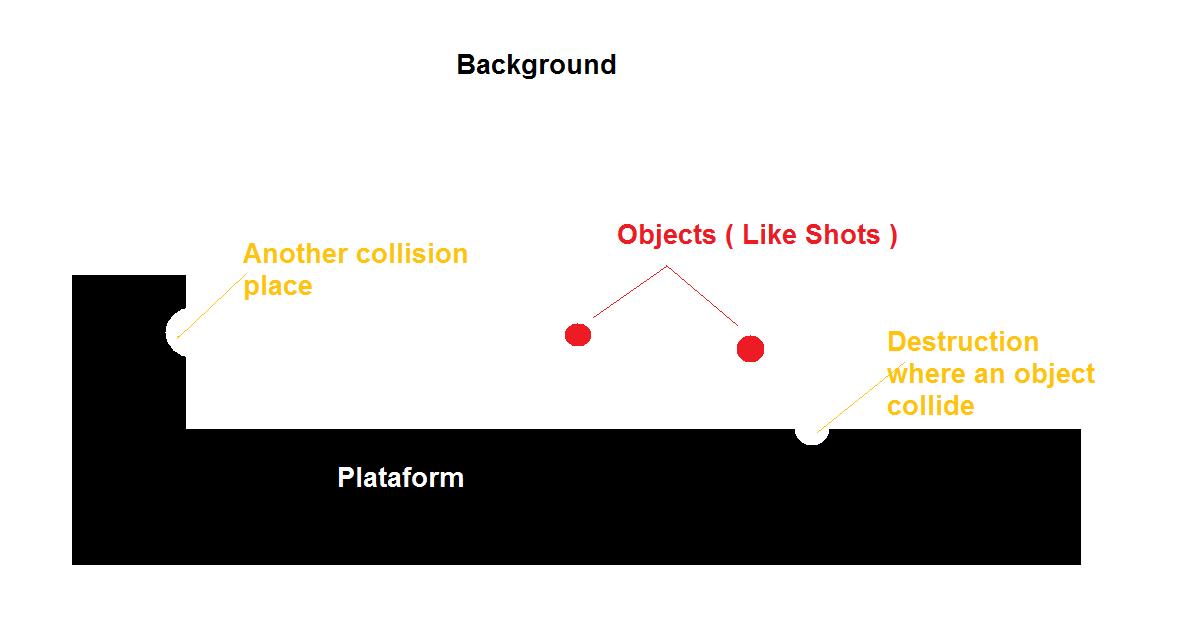 Background

Another collision place

Objects ( Like Shots )

Destruction where an object collide

Plataform